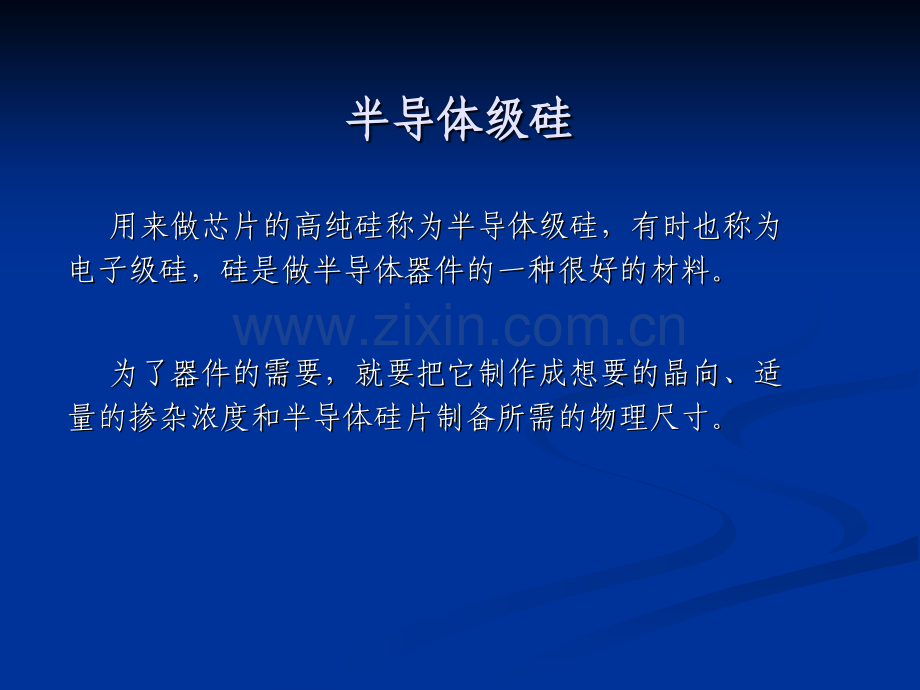 半导体级硅

用来做芯片的高纯硅称为半导体级硅，有时也称为电子级硅，硅是做半导体器件的一种很好的材料。

www.zixin.com.cn

为了器件的需要，就要把它制作成想要的晶向、适量的掺杂浓度和半导体硅片制备所需的物理尺寸。